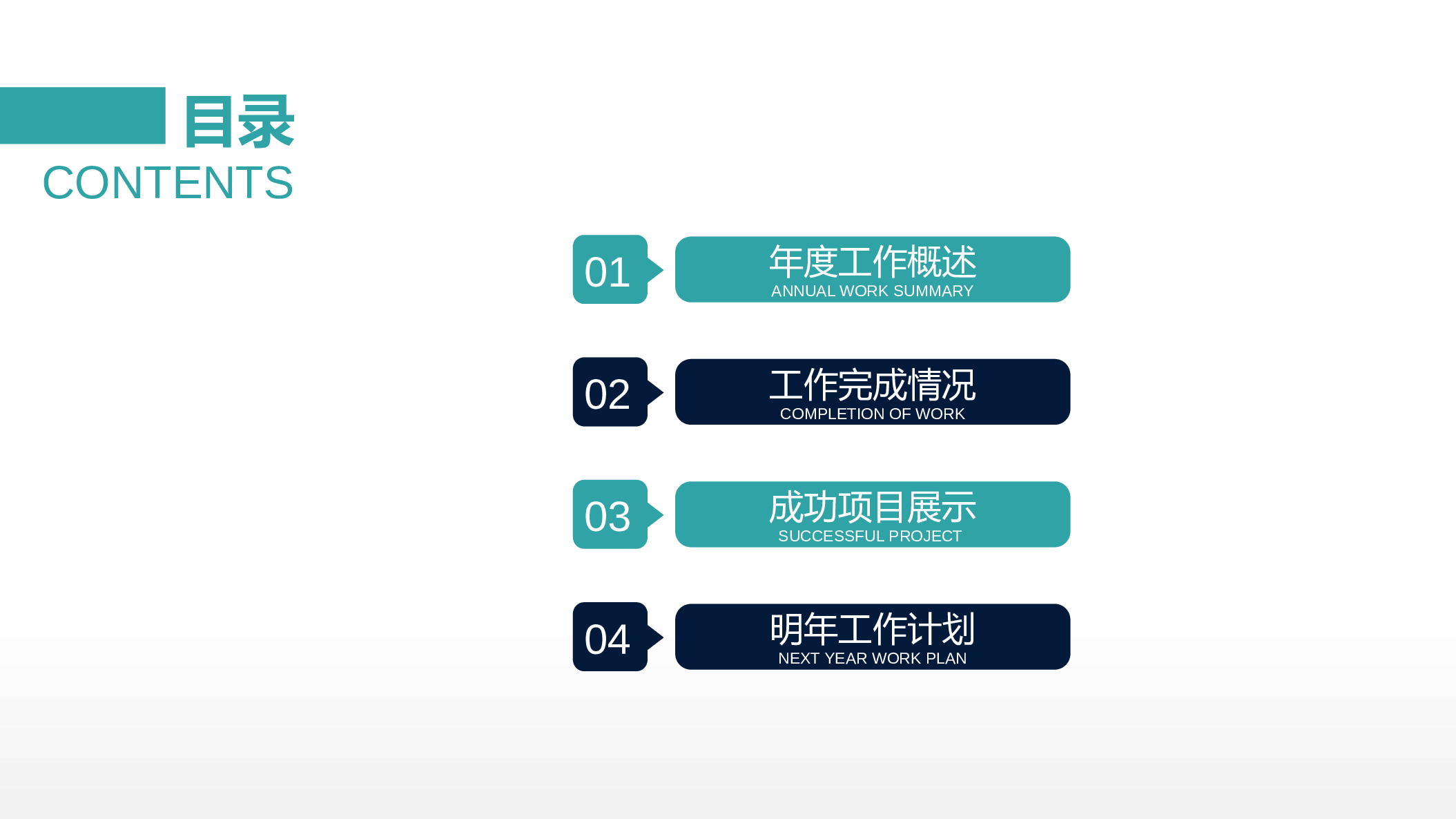 目录
CONTENTS

01
年度工作概述
ANNUAL WORK SUMMARY

02
工作完成情况
COMPLETION OF WORK

03
成功项目展示
SUCCESSFUL PROJECT

04
明年工作计划
NEXT YEAR WORK PLAN